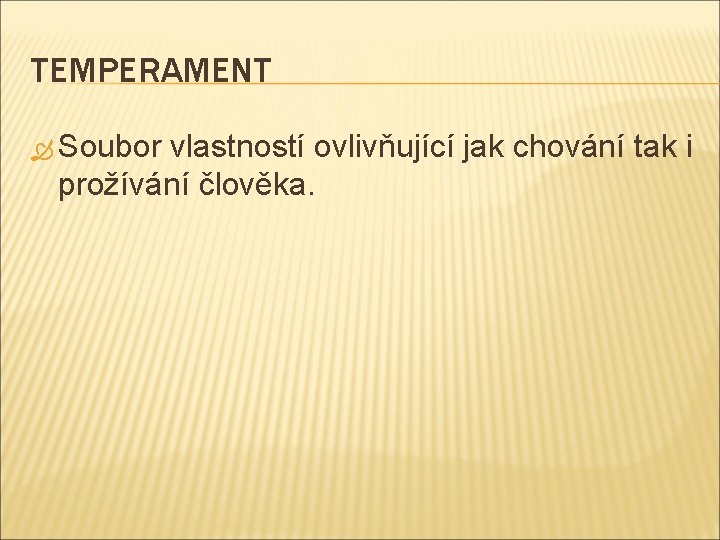 TEMPERAMENT

Soubor vlastností ovlivňující jak chování tak i prožívání člověka.